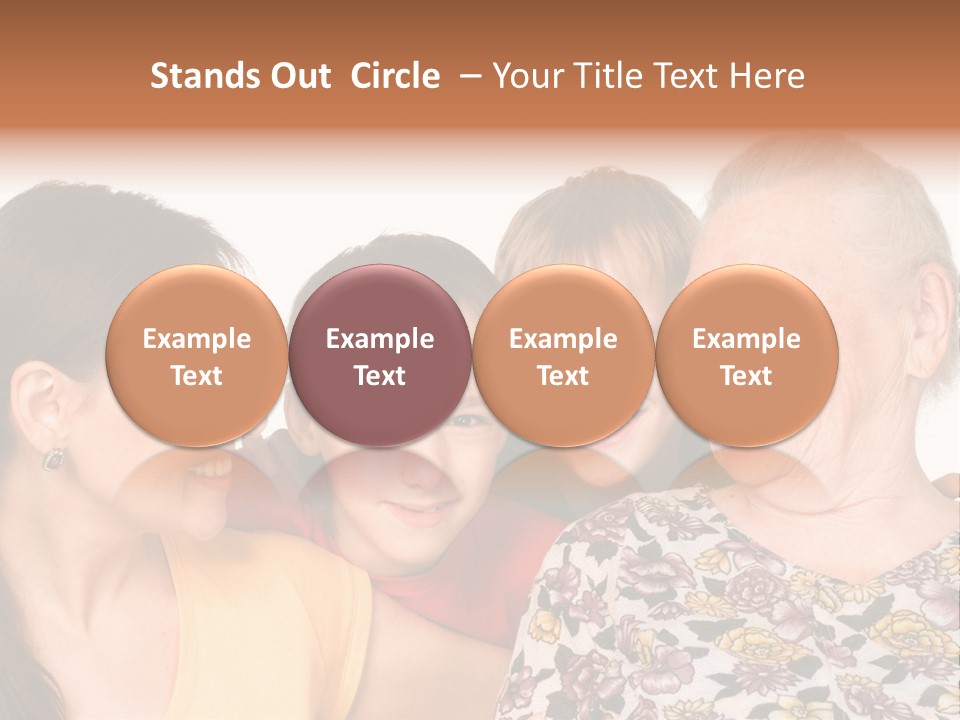 Stands Out Circle – Your Title Text Here

Example Text

Example Text

Example Text

Example Text